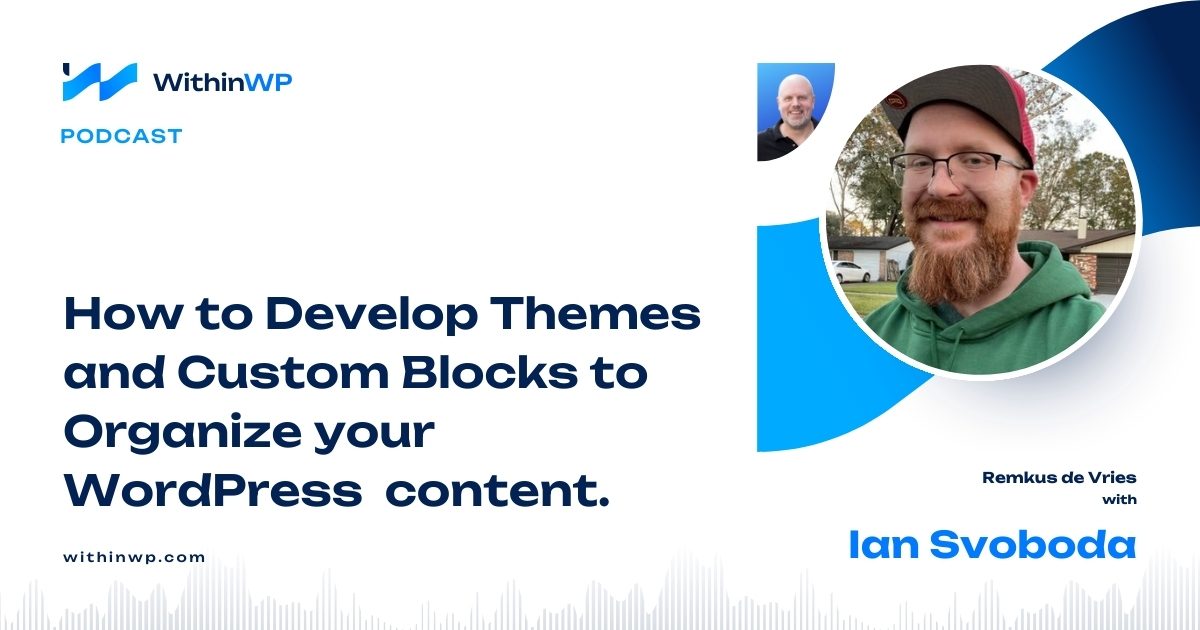 WithinWP

PODCAST

How to Develop Themes and Custom Blocks to Organize your WordPress content.

withinwp.com

Remkus de Vries
with

Ian Svoboda